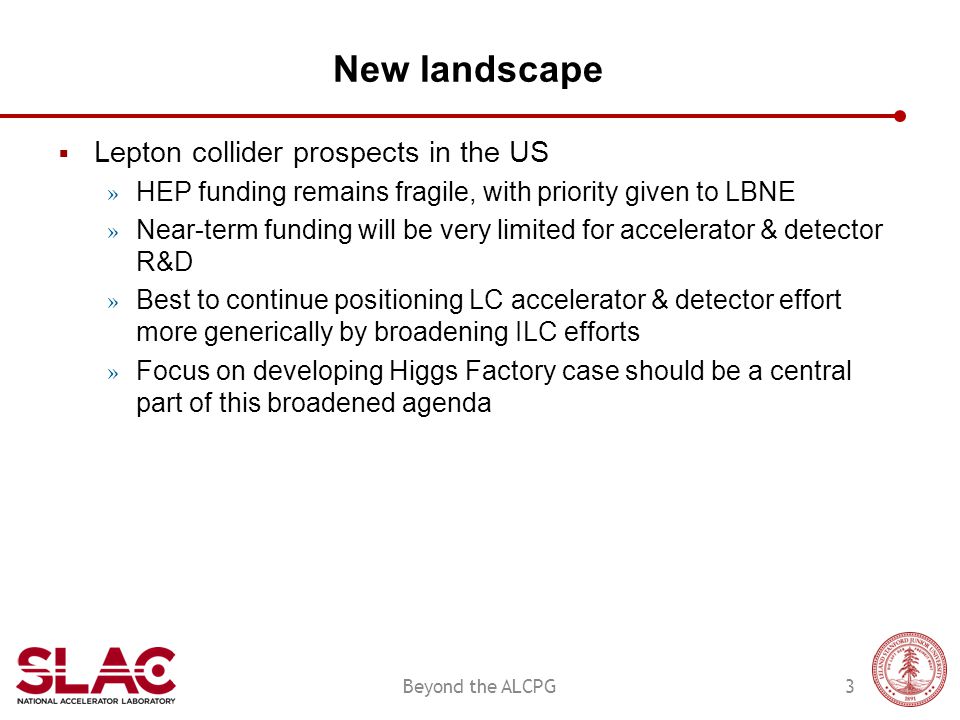 New landscape

▪ Lepton collider prospects in the US

» HEP funding remains fragile, with priority given to LBNE

» Near-term funding will be very limited for accelerator & detector R&D

» Best to continue positioning LC accelerator & detector effort more generically by broadening ILC efforts

» Focus on developing Higgs Factory case should be a central part of this broadened agenda

SLAC
NATIONAL ACCELERATOR LABORATORY

Beyond the ALCPG

3

LELAND STANFORD JUNIOR UNIVERSITY
1891